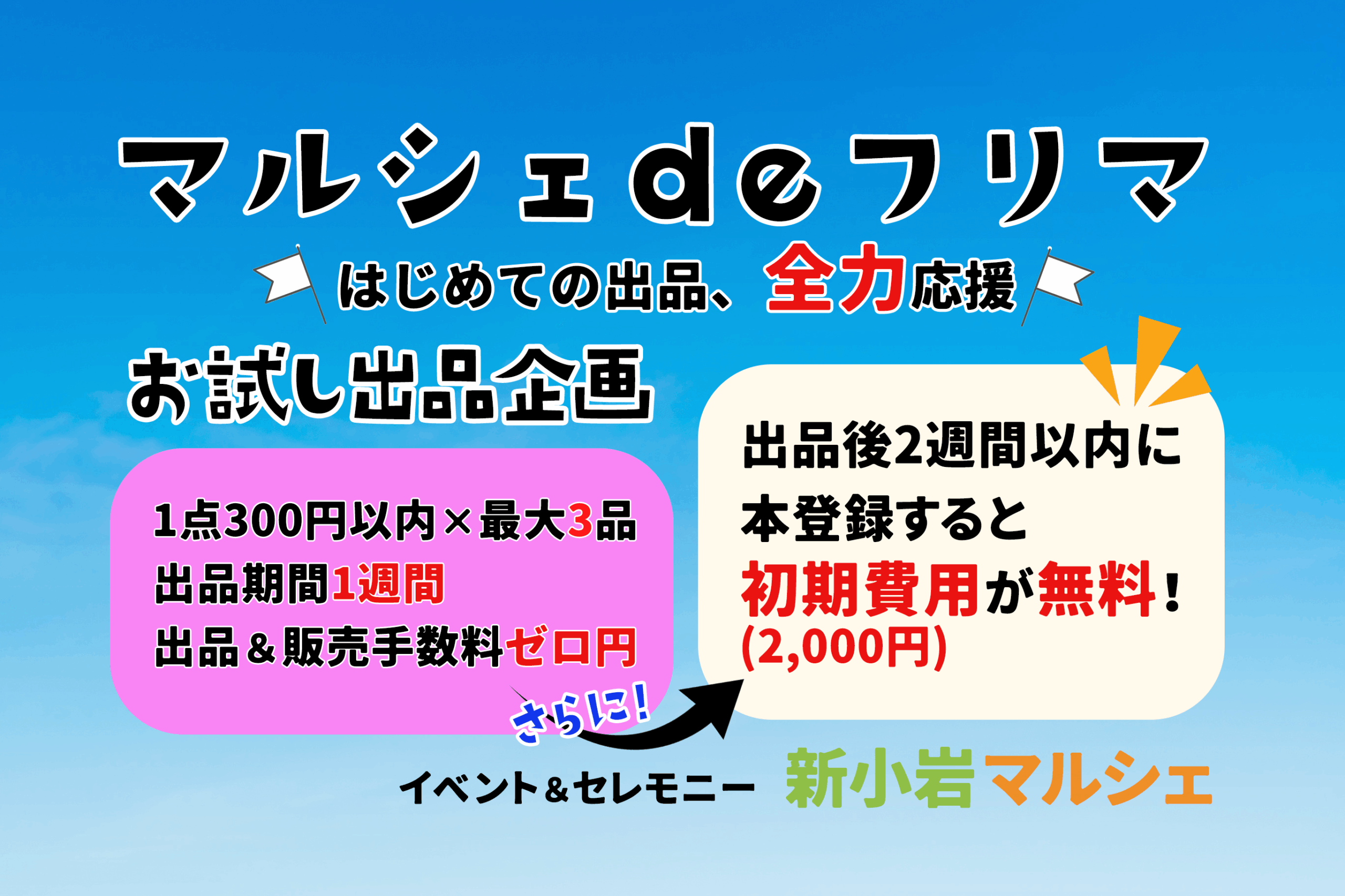 マルシェdeフリマ

はじめての出品、全力応援

お試し出品企画

1点300円以内×最大3品
出品期間1週間
出品＆販売手数料ゼロ円

さらに!

出品後2週間以内に
本登録すると
初期費用が無料!
(2,000円)

イベント＆セレモニー 新小岩マルシェ